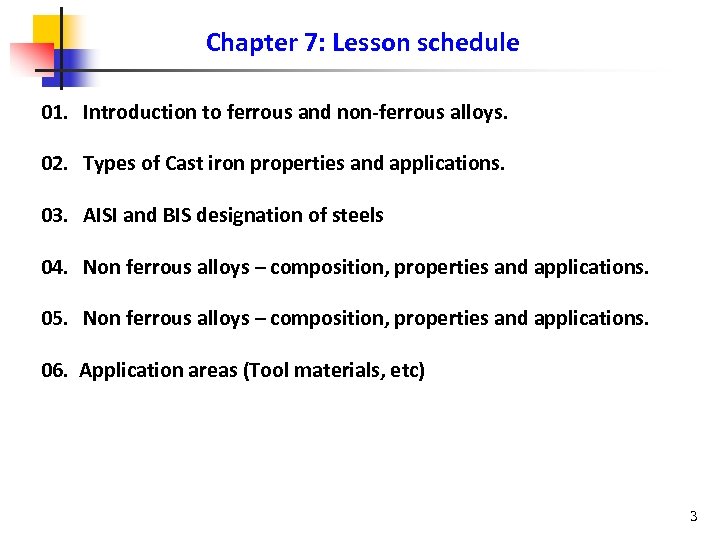 Chapter 7: Lesson schedule

01. Introduction to ferrous and non-ferrous alloys.

02. Types of Cast iron properties and applications.

03. AISI and BIS designation of steels

04. Non ferrous alloys – composition, properties and applications.

05. Non ferrous alloys – composition, properties and applications.

06. Application areas (Tool materials, etc)

3